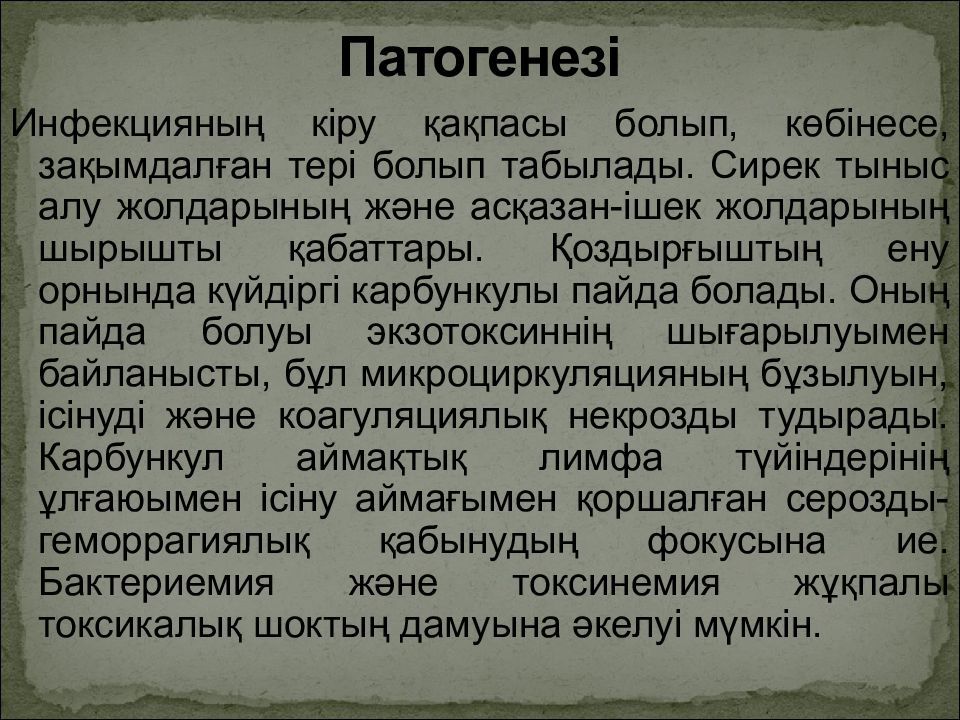 Патогенезі

Инфекцияның кіру қақпасы болып, көбінесе, зақымдалған тері болып табылады. Сирек тыныс алу жолдарының және асқазан-ішек жолдарының шырышты қабаттары. Қоздырғыштың ену орнында күйдіргі карбункулы пайда болады. Оның пайда болуы экзотоксиннің шығарылуымен байланысты, бұл микроциркуляцияның бұзылуын, ісінуді және коагуляциялық некрозды тудырады. Карбункул аймақтық лимфа түйіндерінің ұлғаюымен ісіну аймағымен қоршалған серозды-геморрагиялық қабынудың фокусына ие. Бактериемия және токсинемия жұқпалы токсикалық шоктың дамуына әкелуі мүмкін.